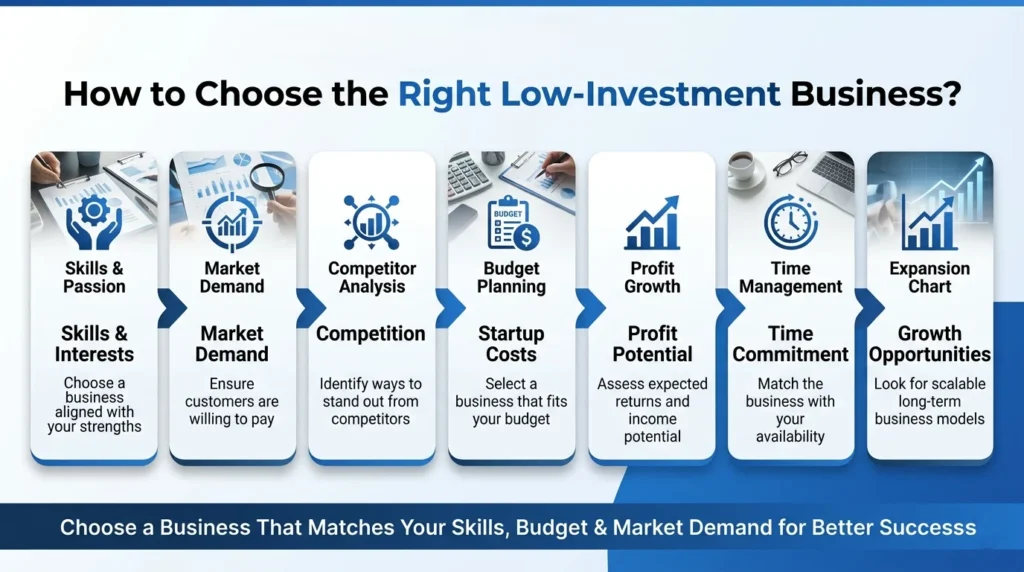 How to Choose the Right Low-Investment Business?

Skills & Passion

Skills & Interests

Choose a business aligned with your strengths

Market Demand

Market Demand

Ensure customers are willing to pay

Competitor Analysis

Competition

Identify ways to stand out from competitors

BUDGET

Budget Planning

Startup Costs

Select a business that fits your budget

Profit Growth

Profit Potential

Assess expected returns and income potential

Time Management

Time Commitment

Match the business with your availability

Expansion Chart

Growth Opportunities

Look for scalable long-term business models

Choose a Business That Matches Your Skills, Budget & Market Demand for Better Successs